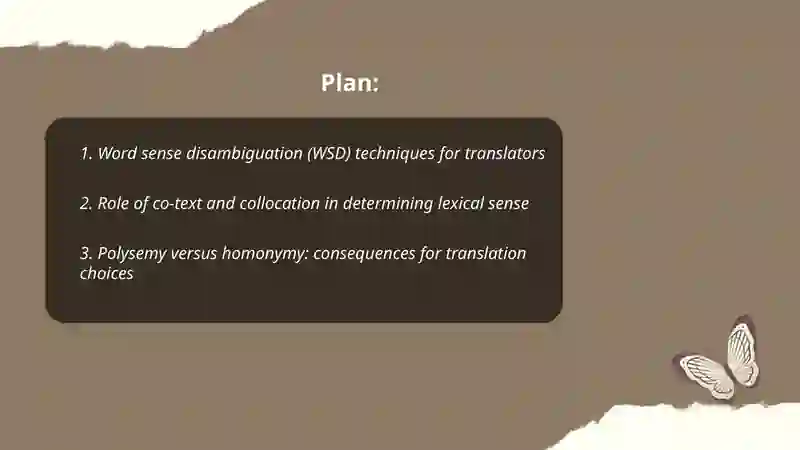 Plan:

1. Word sense disambiguation (WSD) techniques for translators

2. Role of co-text and collocation in determining lexical sense

3. Polysemy versus homonymy: consequences for translation choices